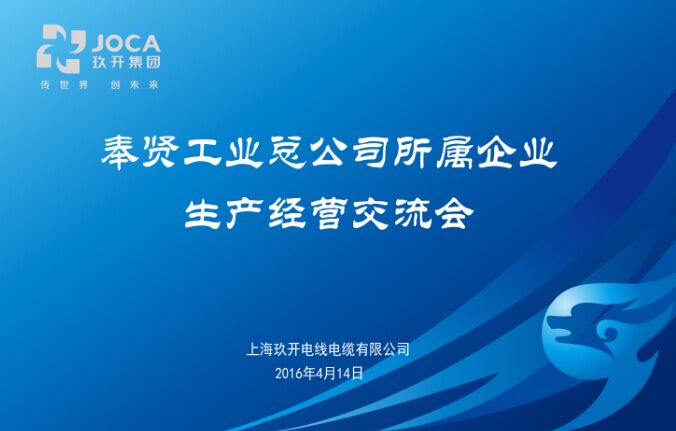 JOCA
玖开集团
传世界 创未来

奉贤工业总公司所属企业
生产经营交流会

上海玖开电线电缆有限公司
2016年4月14日